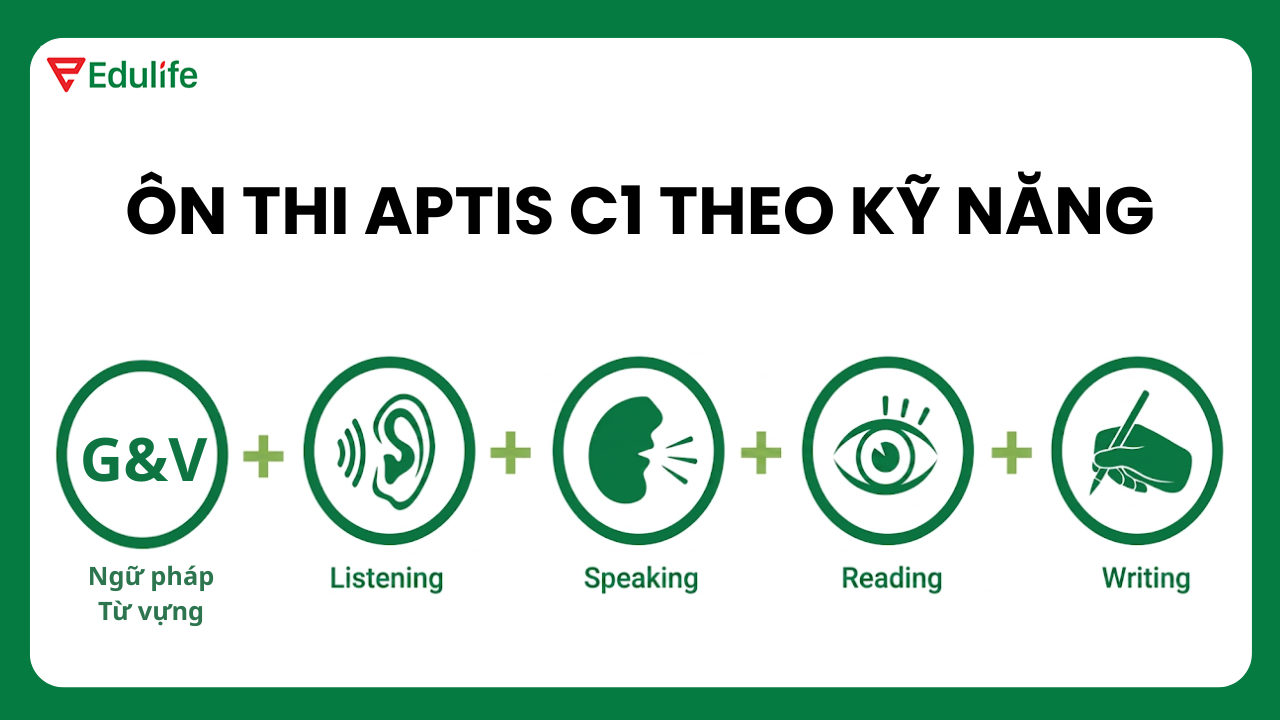 Edulife

ÔN THI APTIS C1 THEO KỸ NĂNG

G&V + + + +

Ngữ pháp
Từ vựng

Listening

Speaking

Reading

Writing